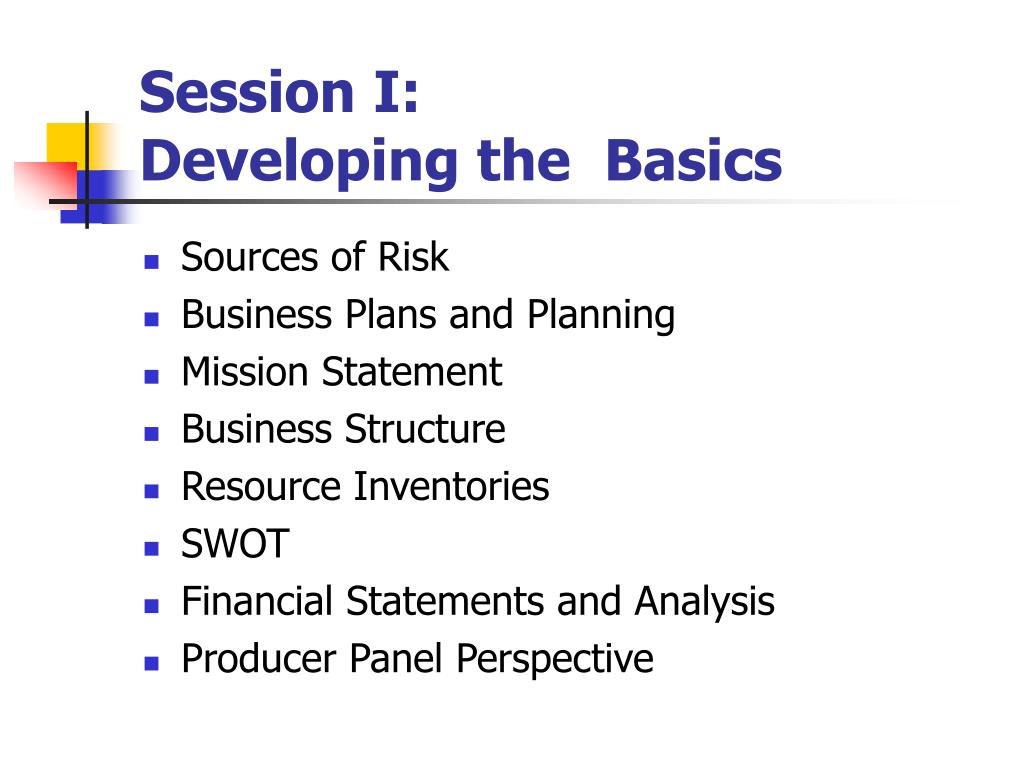 Session I:
Developing the  Basics

- Sources of Risk
- Business Plans and Planning
- Mission Statement
- Business Structure
- Resource Inventories
- SWOT
- Financial Statements and Analysis
- Producer Panel Perspective